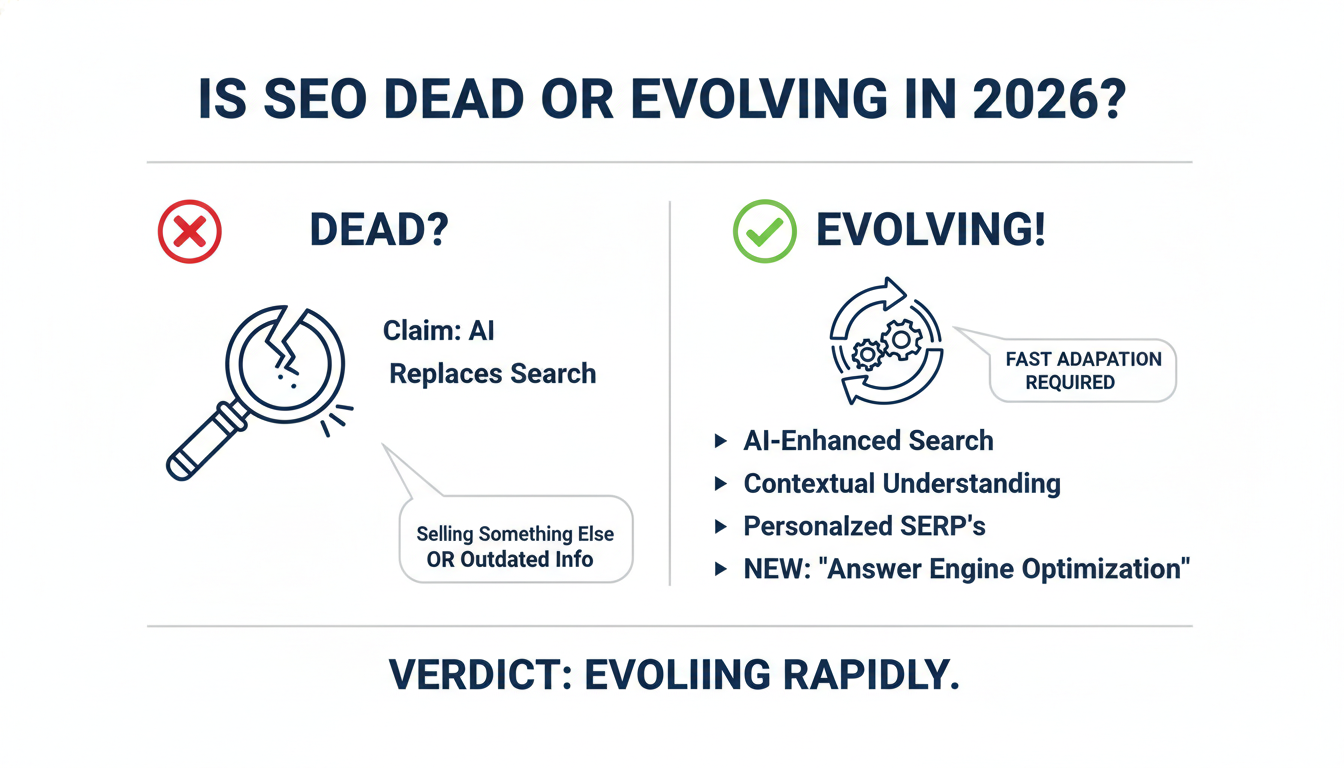 IS SEO DEAD OR EVOLVING IN 2026?

DEAD?

Claim: AI Replaces Search

Selling Something Else OR Outdated Info

EVOLVING!

FAST ADAPATION REQUIRED

▸ AI-Enhanced Search
▸ Contextual Understanding
▸ Personalzed SERP's
▸ NEW: "Answer Engine Optimization"

VERDICT: EVOLIING RAPIDLY.